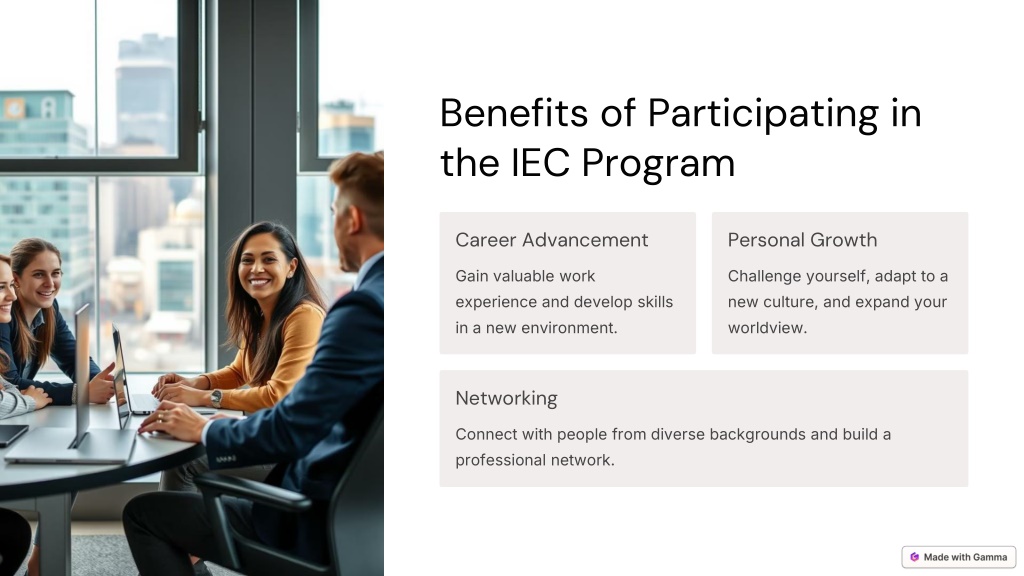 Benefits of Participating in the IEC Program

Career Advancement

Gain valuable work experience and develop skills in a new environment.

Personal Growth

Challenge yourself, adapt to a new culture, and expand your worldview.

Networking

Connect with people from diverse backgrounds and build a professional network.

Made with Gamma